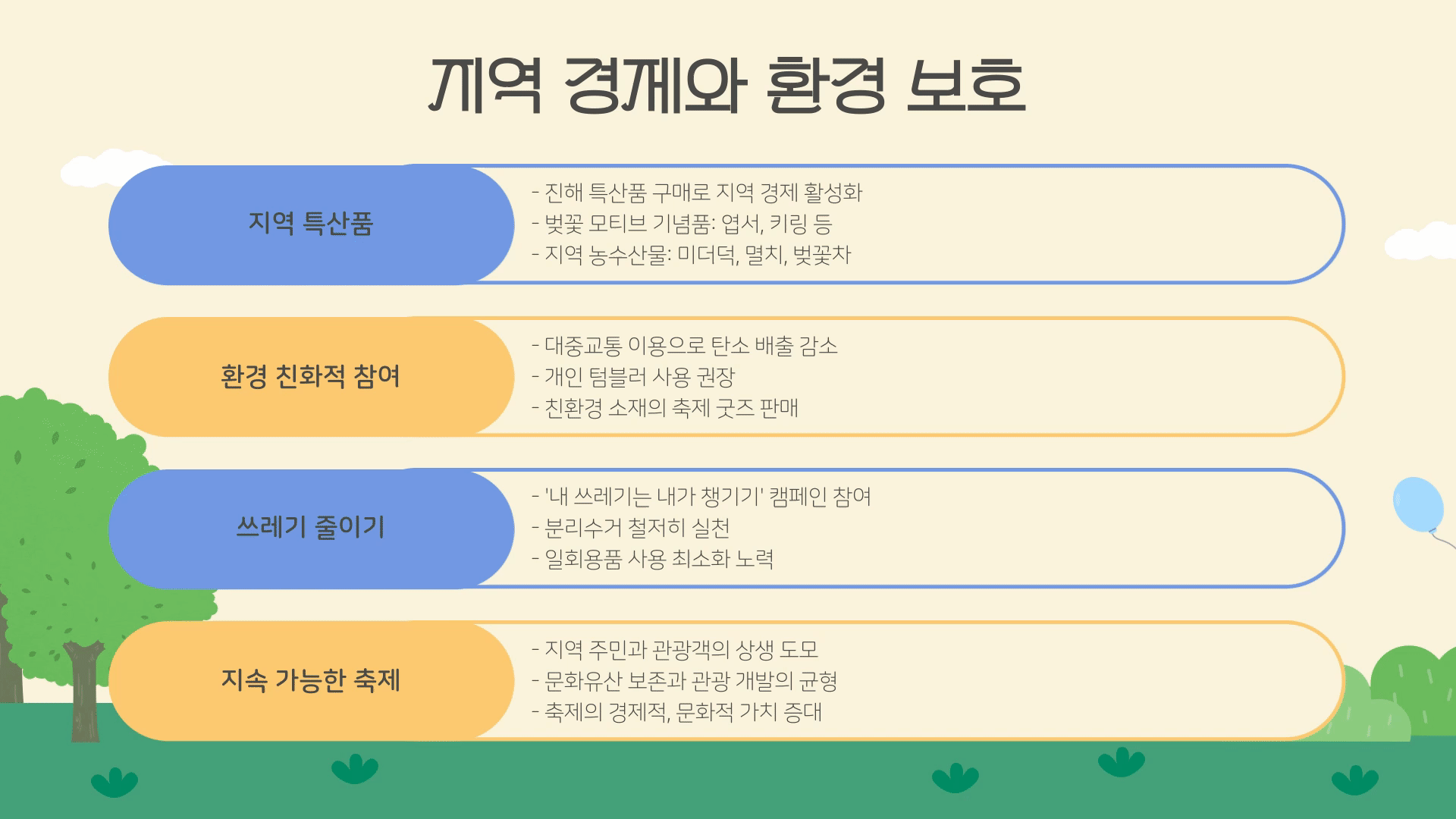 지역 경제와 환경 보호

지역 특산품

- 진해 특산품 구매로 지역 경제 활성화
- 벚꽃 모티브 기념품: 엽서, 키링 등
- 지역 농수산물: 미더덕, 멸치, 벚꽃차

환경 친화적 참여

- 대중교통 이용으로 탄소 배출 감소
- 개인 텀블러 사용 권장
- 친환경 소재의 축제 굿즈 판매

쓰레기 줄이기

- '내 쓰레기는 내가 챙기기' 캠페인 참여
- 분리수거 철저히 실천
- 일회용품 사용 최소화 노력

지속 가능한 축제

- 지역 주민과 관광객의 상생 도모
- 문화유산 보존과 관광 개발의 균형
- 축제의 경제적, 문화적 가치 증대